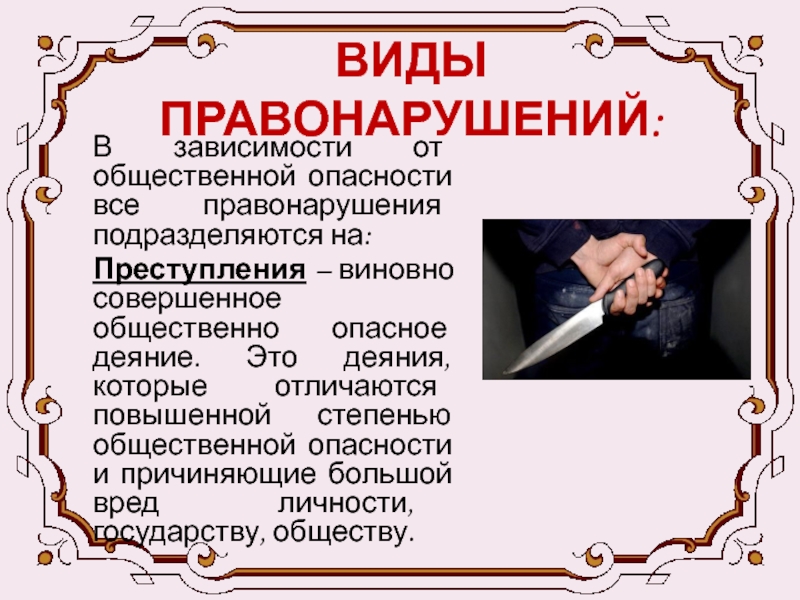 ВИДЫ ПРАВОНАРУШЕНИЙ:

В зависимости от общественной опасности все правонарушения подразделяются на:

Преступления – виновно совершенное общественно опасное деяние. Это деяния, которые отличаются повышенной степенью общественной опасности и причиняющие большой вред личности, государству, обществу.